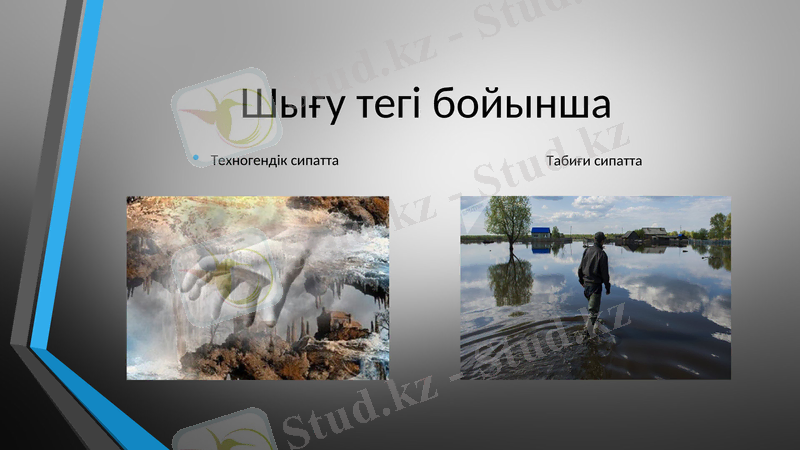 Шығу тегі бойынша

Техногендік сипатта

Табиғи сипатта

Stud.kz - Stud.kz - Stud.kz - Stud.kz